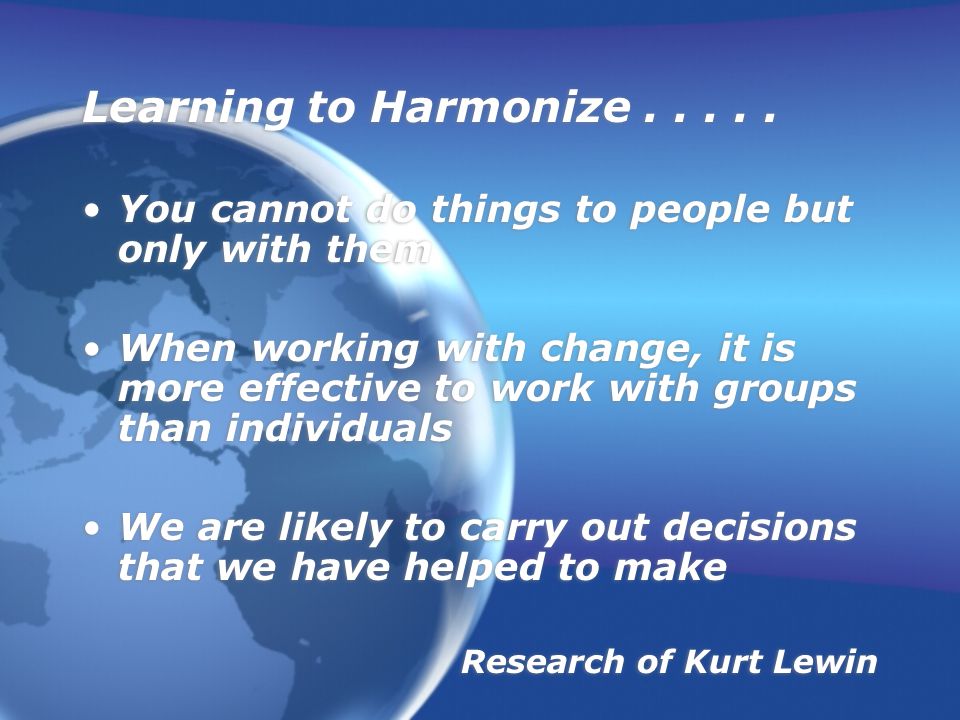 Learning to Harmonize . . . . .

• You cannot do things to people but only with them

• When working with change, it is more effective to work with groups than individuals

• We are likely to carry out decisions that we have helped to make

Research of Kurt Lewin